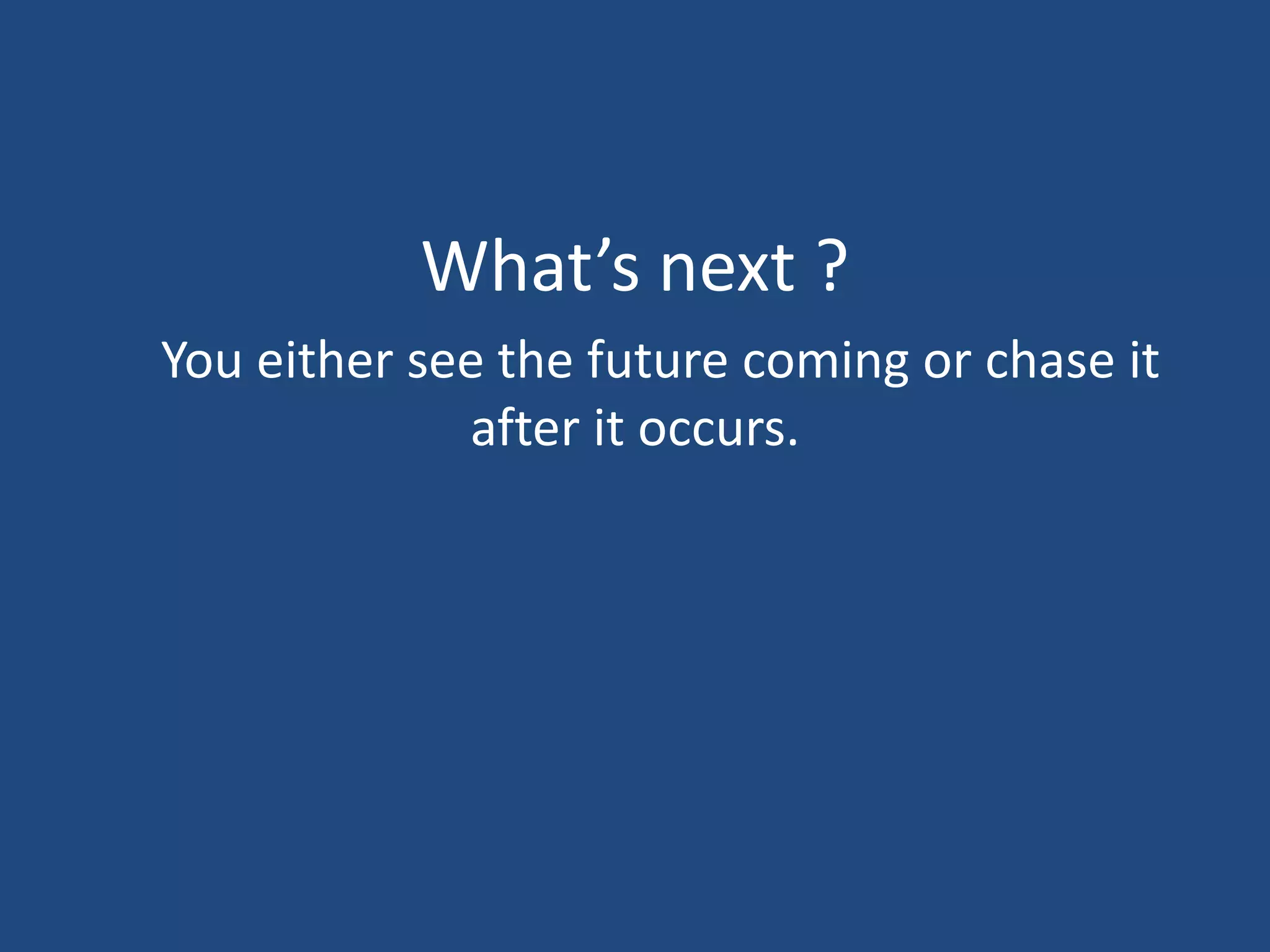 What’s next ?

You either see the future coming or chase it after it occurs.